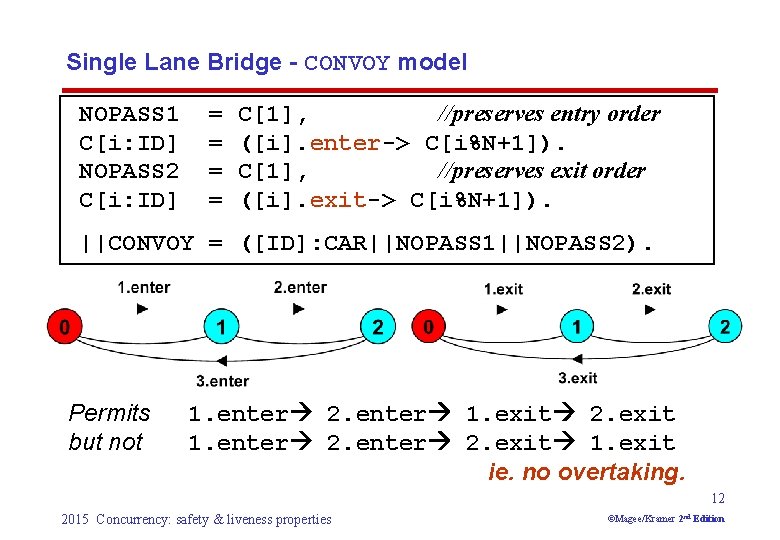 Single Lane Bridge - CONVOY model

NOPASS1 = C[1], //preserves entry order
C[i:ID] = ([i].enter-> C[i%N+1]).
NOPASS2 = C[1], //preserves exit order
C[i:ID] = ([i].exit-> C[i%N+1]).

||CONVOY = ([ID]:CAR||NOPASS1||NOPASS2).

1.enter
2.enter
0
1
2
3.enter

1.exit
2.exit
0
1
2
3.exit

Permits 1.enter→ 2.enter→ 1.exit→ 2.exit
but not 1.enter→ 2.enter→ 2.exit→ 1.exit
ie. no overtaking.

12

2015 Concurrency: safety & liveness properties

©Magee/Kramer 2nd Edition